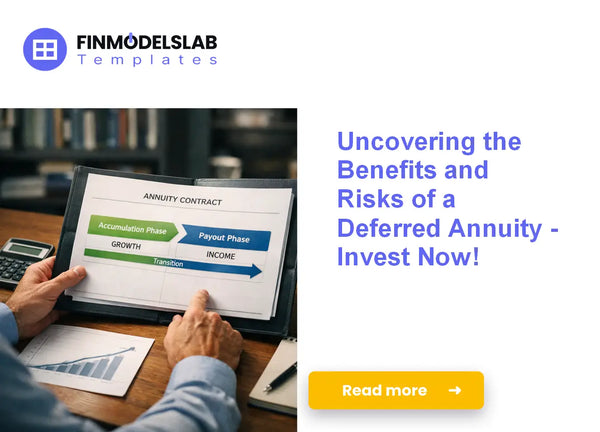 FINMODELSLAB
Templates

ANNUITY CONTRACT
Accumulation Phase
Payout Phase
GROWTH
INCOME
Transition

Uncovering the Benefits and Risks of a Deferred Annuity - Invest Now!

Read more →